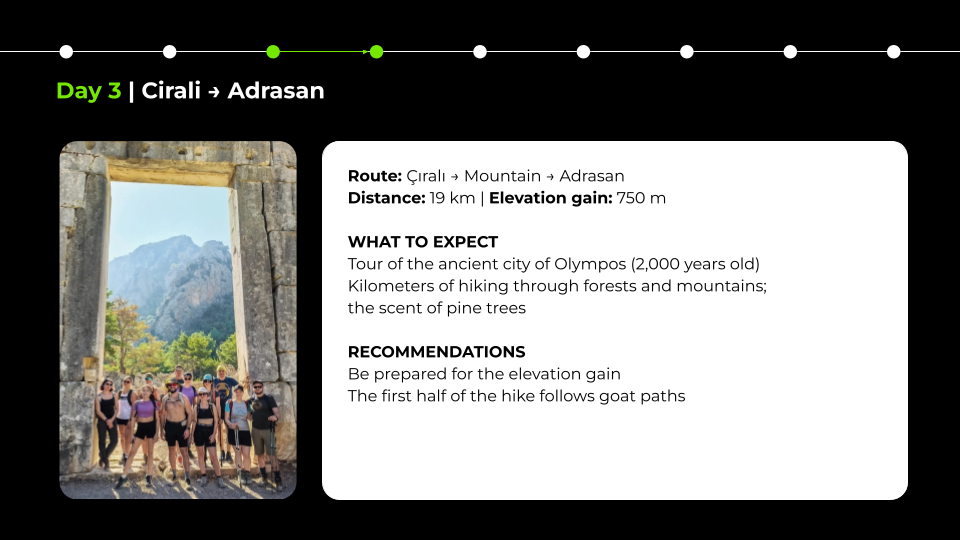 Day 3 | Cirali → Adrasan

Route: Çıralı → Mountain → Adrasan
Distance: 19 km | Elevation gain: 750 m

WHAT TO EXPECT
Tour of the ancient city of Olympos (2,000 years old)
Kilometers of hiking through forests and mountains; the scent of pine trees

RECOMMENDATIONS
Be prepared for the elevation gain
The first half of the hike follows goat paths